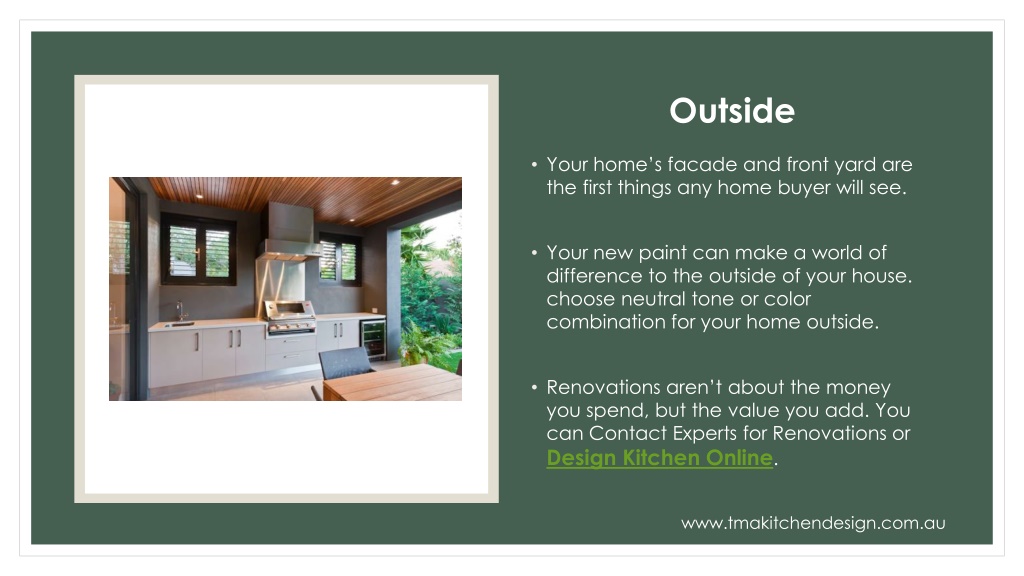 Outside

• Your home's facade and front yard are the first things any home buyer will see.

• Your new paint can make a world of difference to the outside of your house. choose neutral tone or color combination for your home outside.

• Renovations aren't about the money you spend, but the value you add. You can Contact Experts for Renovations or Design Kitchen Online.

www.tmakitchendesign.com.au